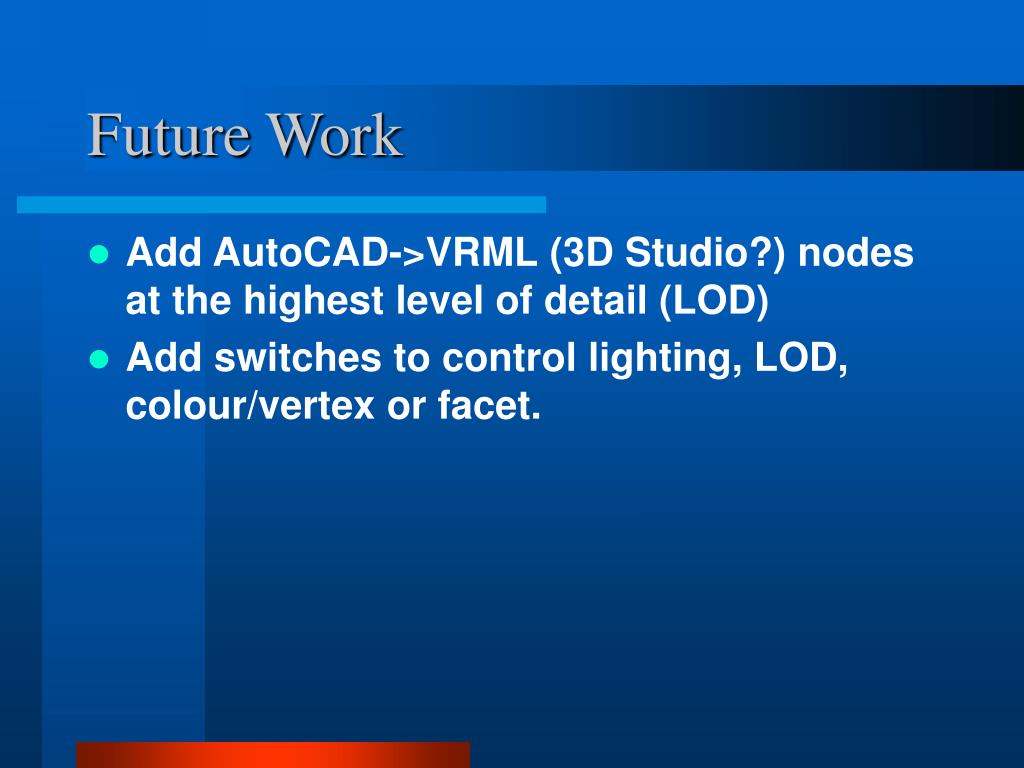 Future Work

- Add AutoCAD->VRML (3D Studio?) nodes at the highest level of detail (LOD)
- Add switches to control lighting, LOD, colour/vertex or facet.